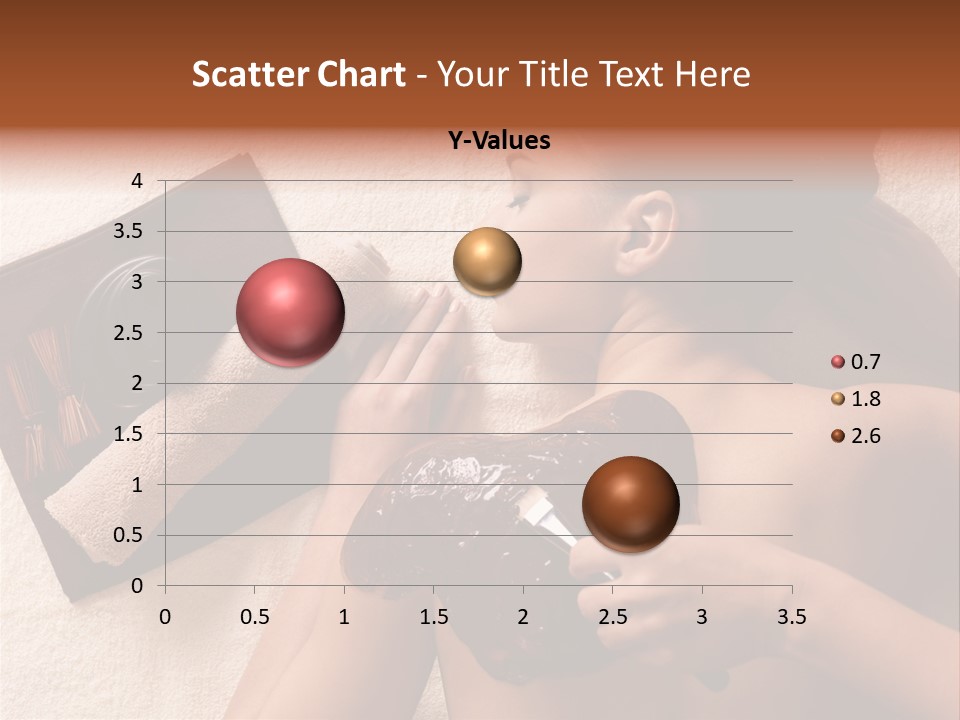 Scatter Chart - Your Title Text Here

Y-Values

4
3.5
3
2.5
2
1.5
1
0.5
0

0 0.5 1 1.5 2 2.5 3 3.5

0.7
1.8
2.6